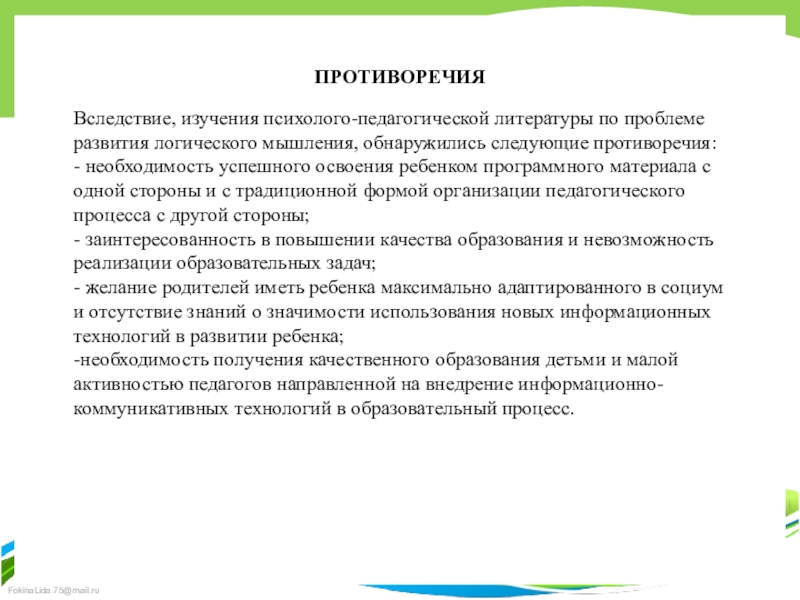 ПРОТИВОРЕЧИЯ

Вследствие, изучения психолого-педагогической литературы по проблеме развития логического мышления, обнаружились следующие противоречия:
- необходимость успешного освоения ребенком программного материала с одной стороны и с традиционной формой организации педагогического процесса с другой стороны;
- заинтересованность в повышении качества образования и невозможность реализации образовательных задач;
- желание родителей иметь ребенка максимально адаптированного в социум и отсутствие знаний о значимости использования новых информационных технологий в развитии ребенка;
-необходимость получения качественного образования детьми и малой активностью педагогов направленной на внедрение информационно-коммуникативных технологий в образовательный процесс.

FokinaLida.75@mail.ru